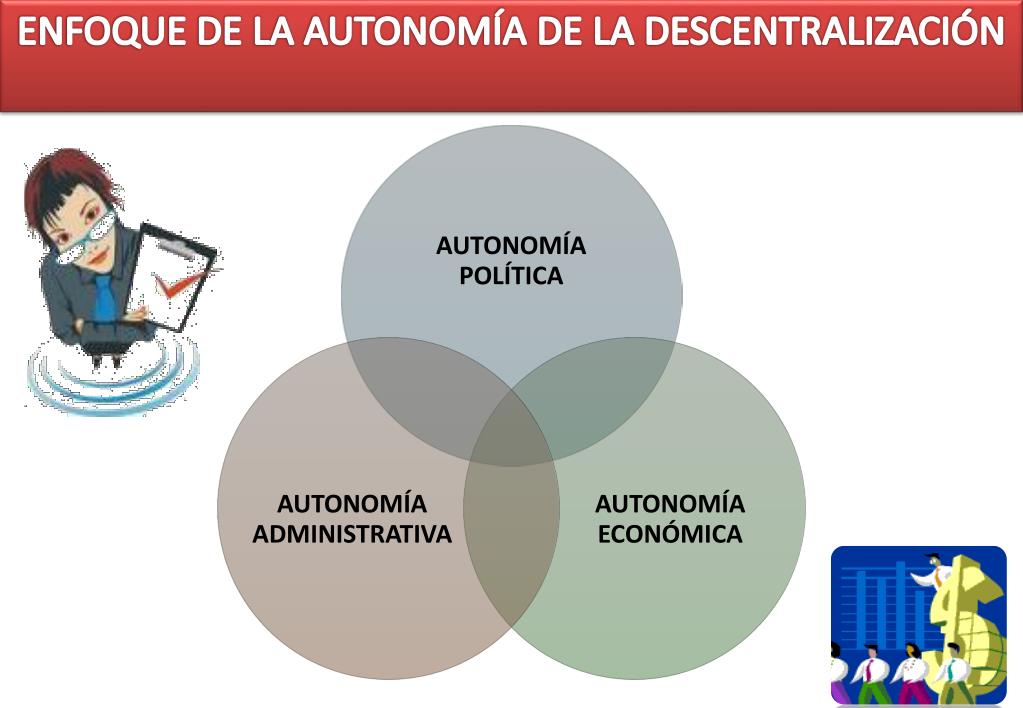 ENFOQUE DE LA AUTONOMÍA DE LA DESCENTRALIZACIÓN

AUTONOMÍA POLÍTICA

AUTONOMÍA ADMINISTRATIVA

AUTONOMÍA ECONÓMICA